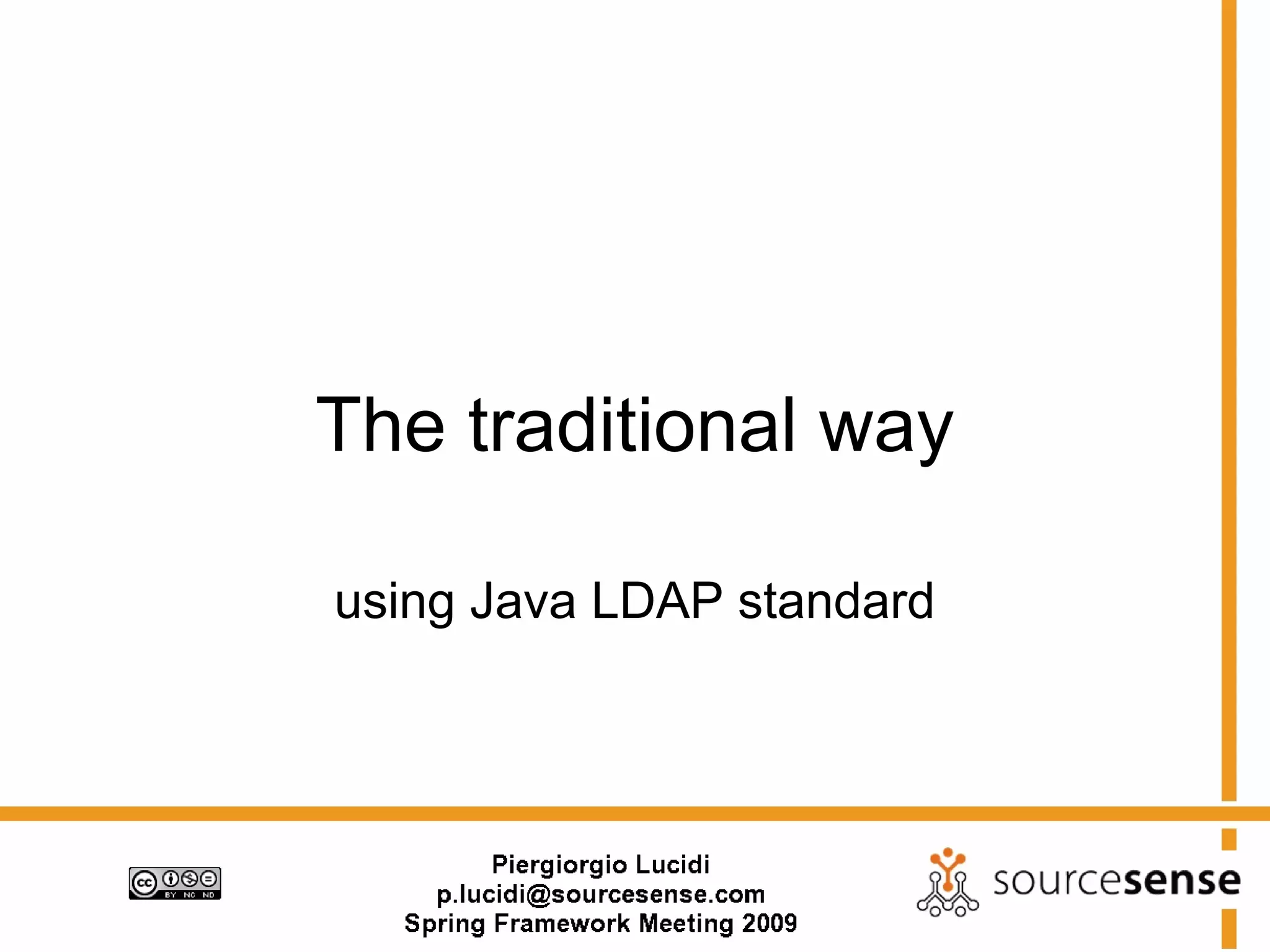 The traditional way

using Java LDAP standard

cc BY NC ND

Piergiorgio Lucidi
p.lucidi@sourcesense.com
Spring Framework Meeting 2009

sourcesense